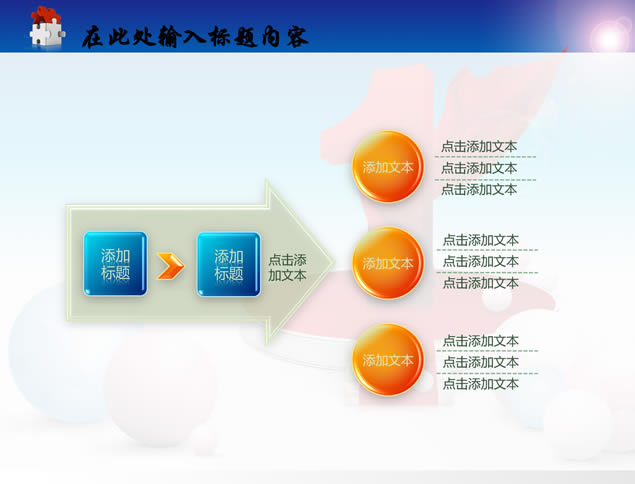 在此处输入标题内容

添加标题

添加标题

点击添加文本

添加文本

点击添加文本
点击添加文本
点击添加文本

添加文本

点击添加文本
点击添加文本
点击添加文本

添加文本

点击添加文本
点击添加文本
点击添加文本